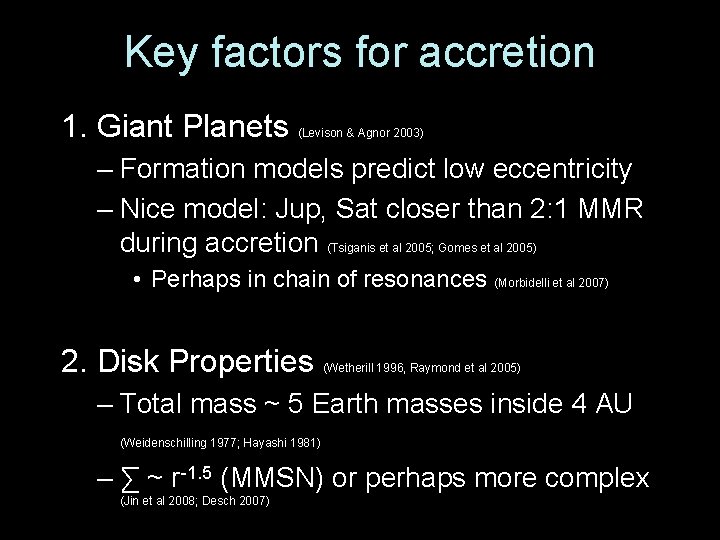 Key factors for accretion

1. Giant Planets (Levison & Agnor 2003)

- Formation models predict low eccentricity

- Nice model: Jup, Sat closer than 2:1 MMR during accretion (Tsiganis et al 2005; Gomes et al 2005)

• Perhaps in chain of resonances (Morbidelli et al 2007)

2. Disk Properties (Wetherill 1996, Raymond et al 2005)

- Total mass ~ 5 Earth masses inside 4 AU

(Weidenschilling 1977; Hayashi 1981)

- $\sum \sim r^{-1.5}$ (MMSN) or perhaps more complex (Jin et al 2008; Desch 2007)